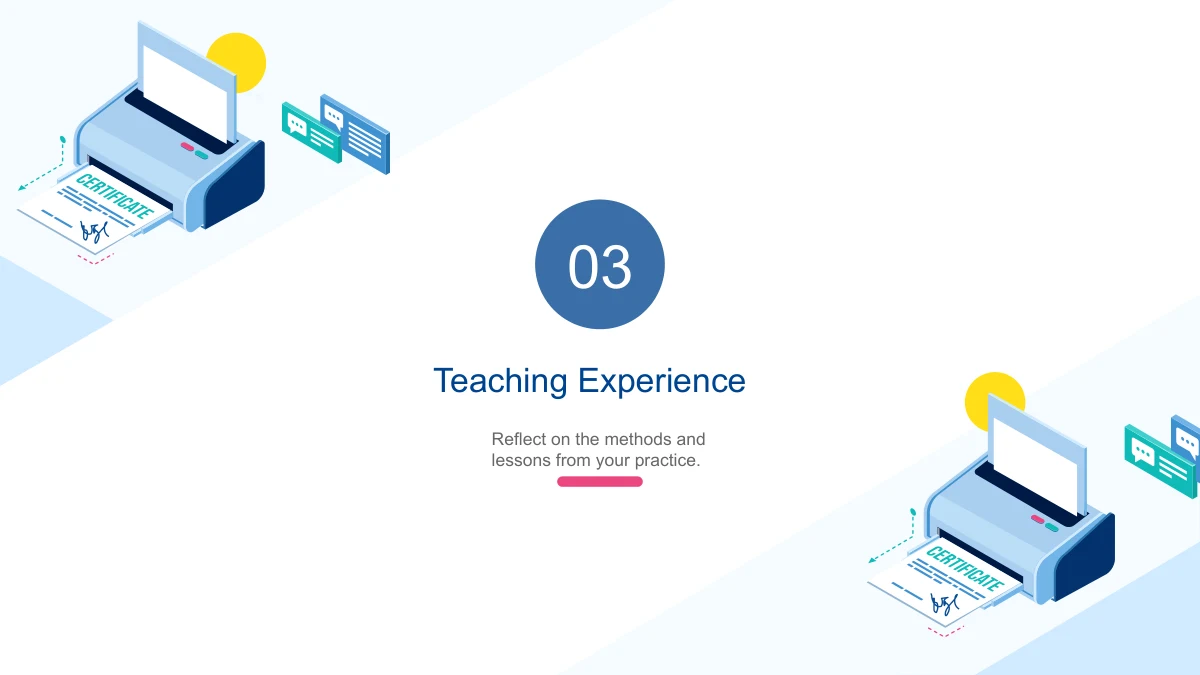 CERTIFICATE

03

Teaching Experience

Reflect on the methods and lessons from your practice.

CERTIFICATE